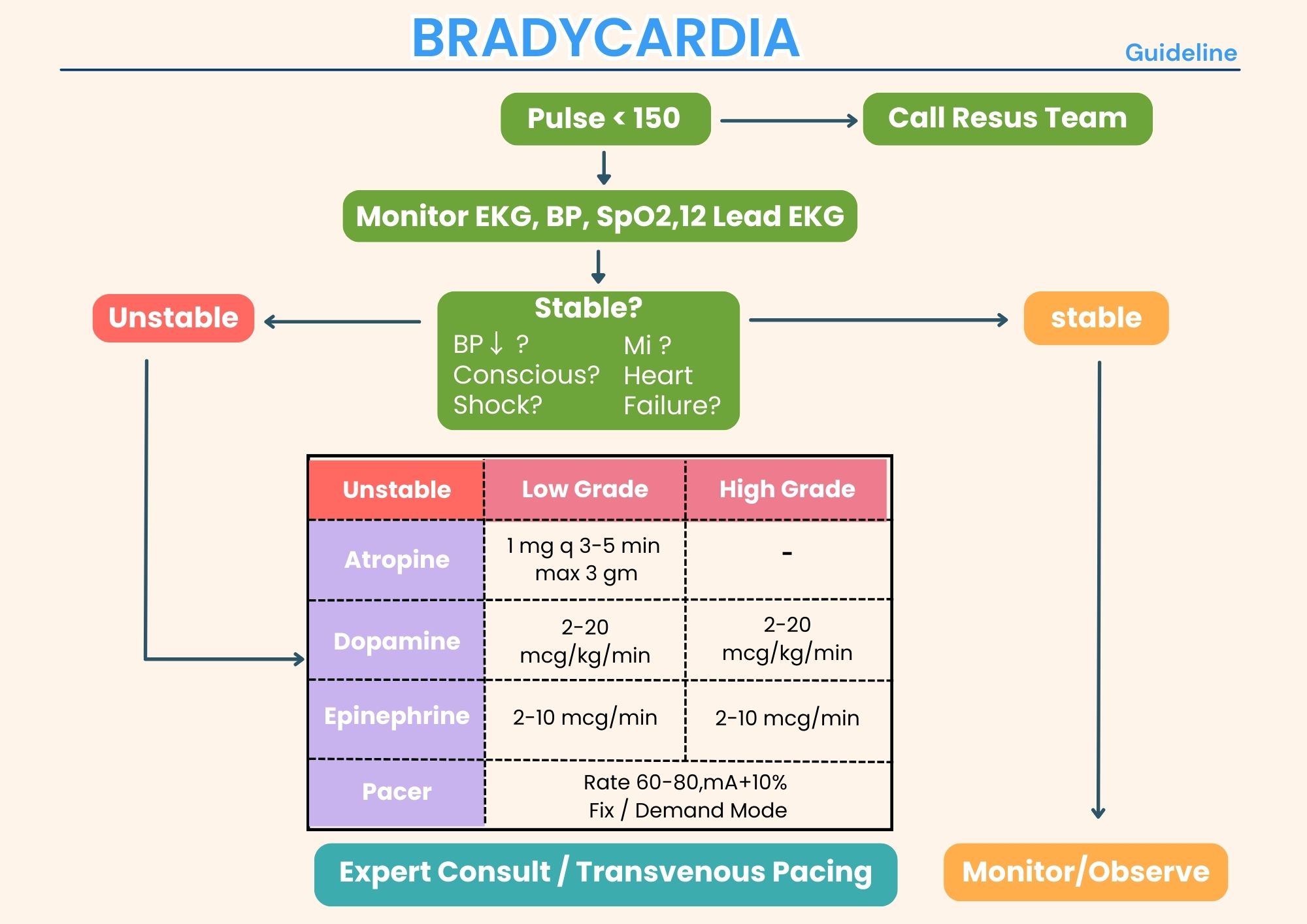 BRADYCARDIA

Guideline

Pulse < 150

Call Resus Team

Monitor EKG, BP, SpO2,12 Lead EKG

Unstable

Stable?
BP ↓ ?
Conscious?
Shock?
Mi ?
Heart Failure?

stable

| Unstable | Low Grade | High Grade |
|---|---|---|
| Atropine | 1 mg q 3-5 min max 3 gm | - |
| Dopamine | 2-20 mcg/kg/min | 2-20 mcg/kg/min |
| Epinephrine | 2-10 mcg/min | 2-10 mcg/min |
| Pacer | Rate 60-80,mA+10% Fix / Demand Mode | |

Expert Consult / Transvenous Pacing

Monitor/Observe